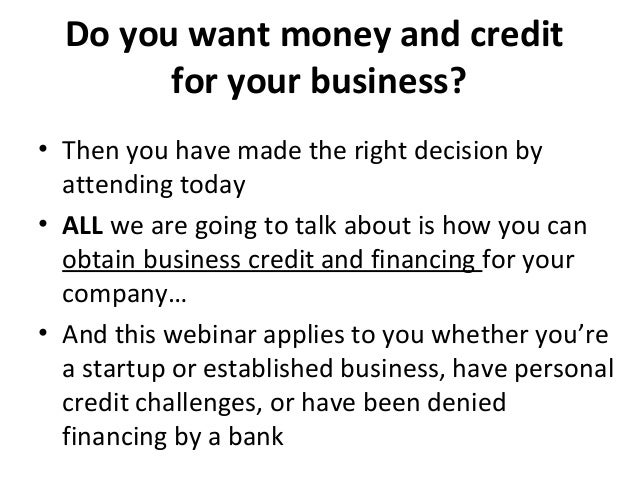 Do you want money and credit for your business?

• Then you have made the right decision by attending today

• ALL we are going to talk about is how you can obtain business credit and financing for your company…

• And this webinar applies to you whether you're a startup or established business, have personal credit challenges, or have been denied financing by a bank